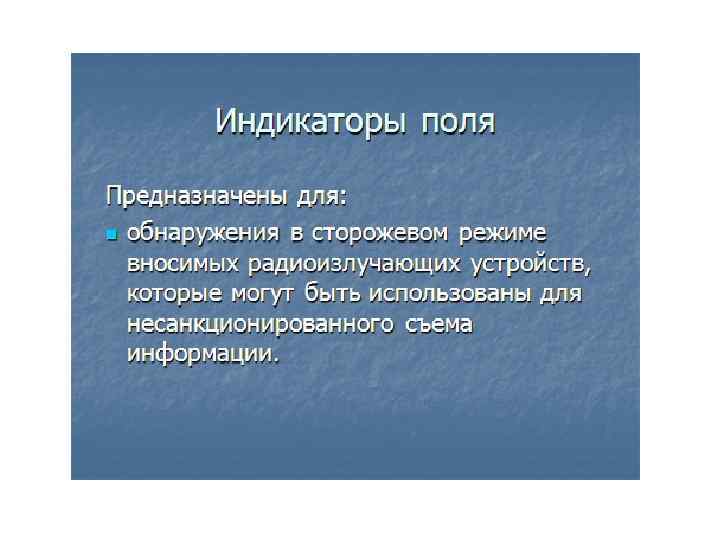 Индикаторы поля

Предназначены для:

- обнаружения в сторожевом режиме вносимых радиоизлучающих устройств, которые могут быть использованы для несанкционированного съема информации.